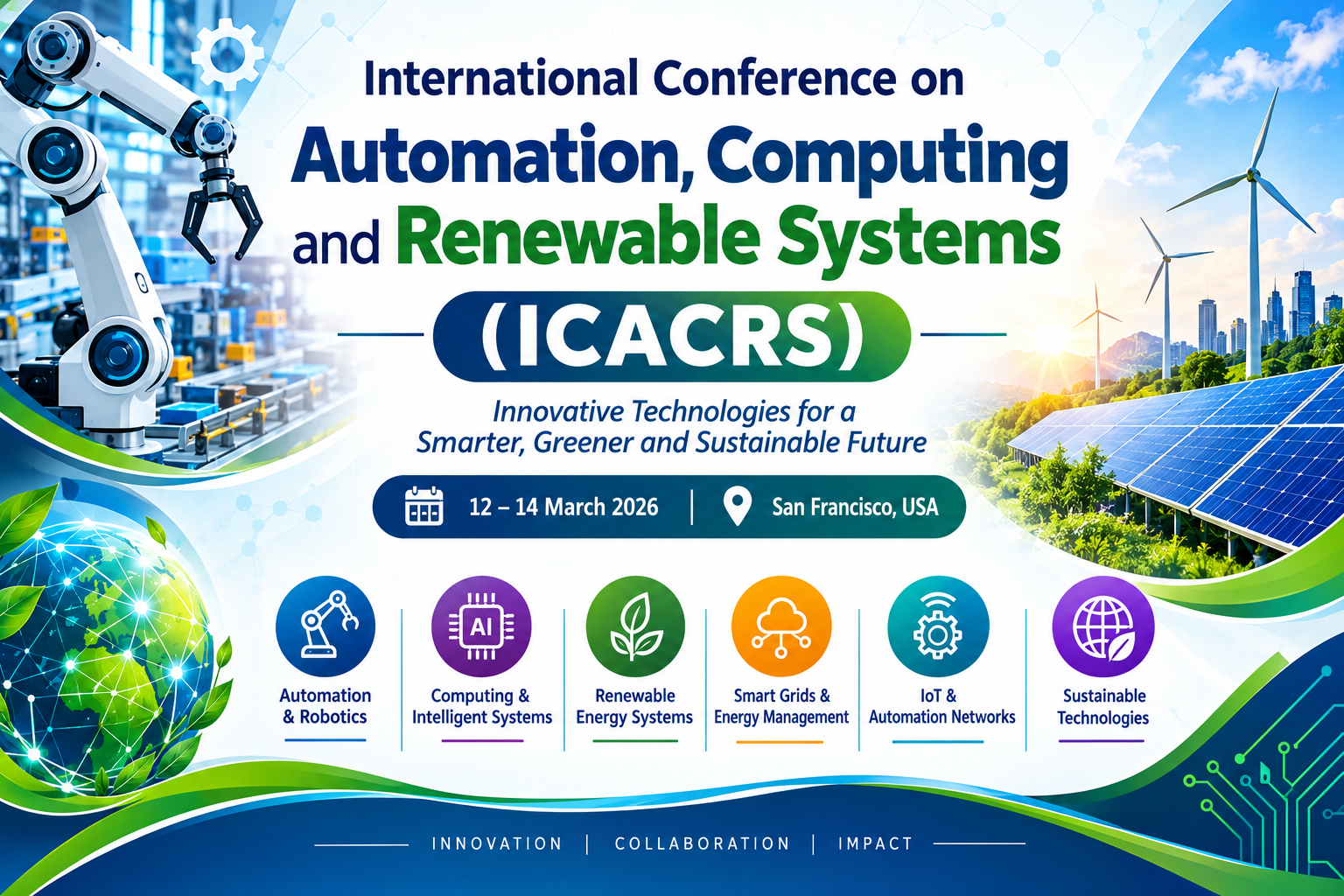 International Conference on
Automation, Computing and Renewable Systems
(ICACRS)

Innovative Technologies for a Smarter, Greener and Sustainable Future

12 – 14 March 2026 | San Francisco, USA

AI

Automation & Robotics

Computing & Intelligent Systems

Renewable Energy Systems

Smart Grids & Energy Management

IoT & Automation Networks

Sustainable Technologies

INNOVATION | COLLABORATION | IMPACT